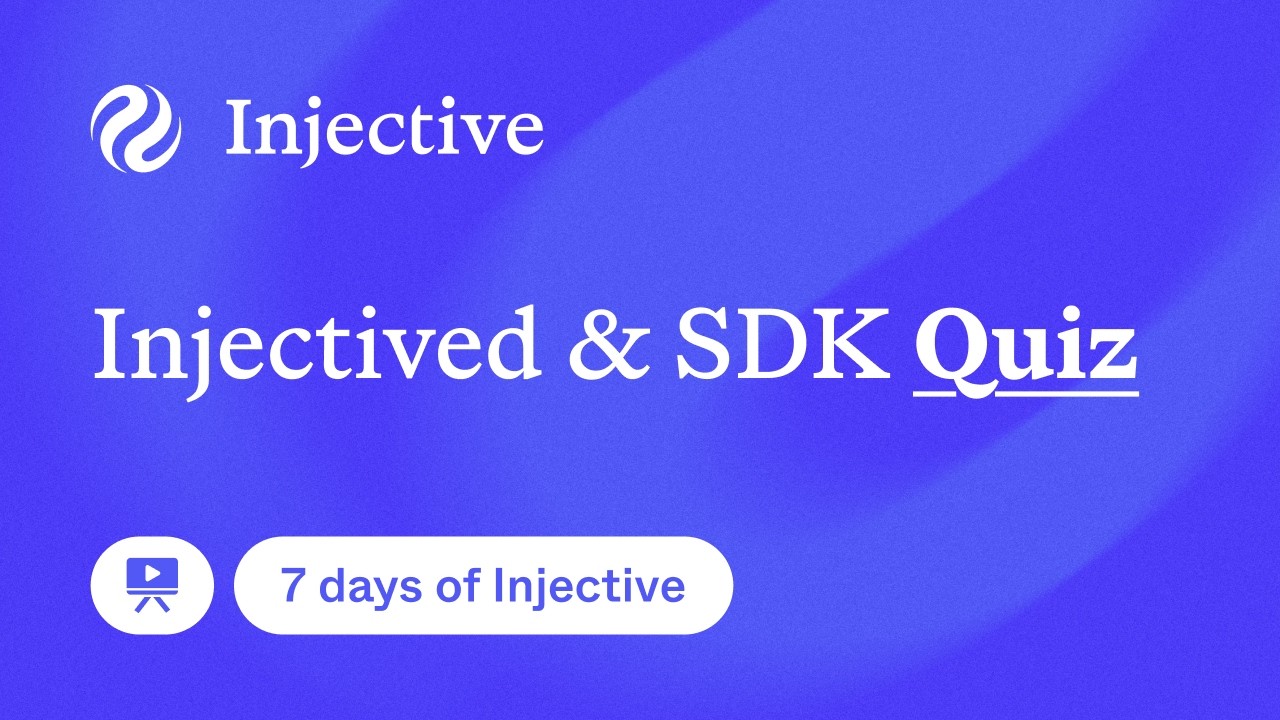 Injective

Injectived & SDK Quiz

7 days of Injective